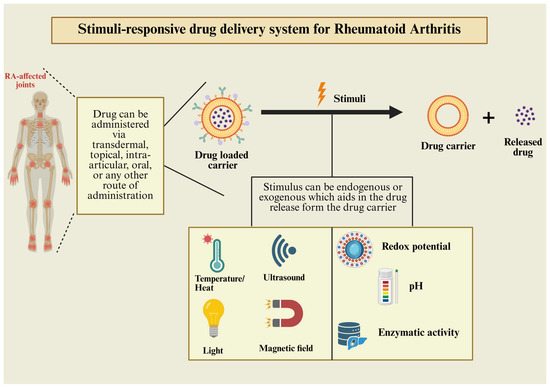 Stimuli-responsive drug delivery system for Rheumatoid Arthritis

RA-affected joints

Drug can be administered via transdermal, topical, intra-articular, oral, or any other route of administration

Drug loaded carrier

Stimuli

Drug carrier

+

Released drug

Stimulus can be endogenous or exogenous which aids in the drug release form the drug carrier

Temperature/ Heat

Ultrasound

Light

Magnetic field

Redox potential

pH

Enzymatic activity